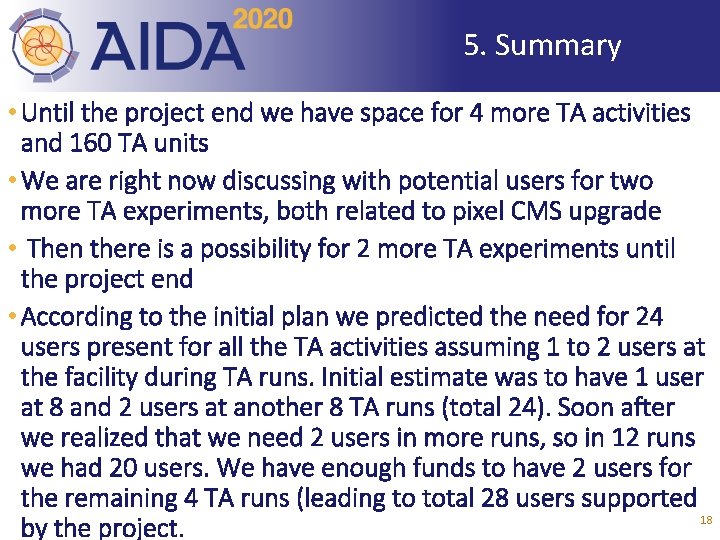 AIDA 2020

5. Summary

• Until the project end we have space for 4 more TA activities and 160 TA units

• We are right now discussing with potential users for two more TA experiments, both related to pixel CMS upgrade

• Then there is a possibility for 2 more TA experiments until the project end

• According to the initial plan we predicted the need for 24 users present for all the TA activities assuming 1 to 2 users at the facility during TA runs. Initial estimate was to have 1 user at 8 and 2 users at another 8 TA runs (total 24). Soon after we realized that we need 2 users in more runs, so in 12 runs we had 20 users. We have enough funds to have 2 users for the remaining 4 TA runs (leading to total 28 users supported by the project.

18